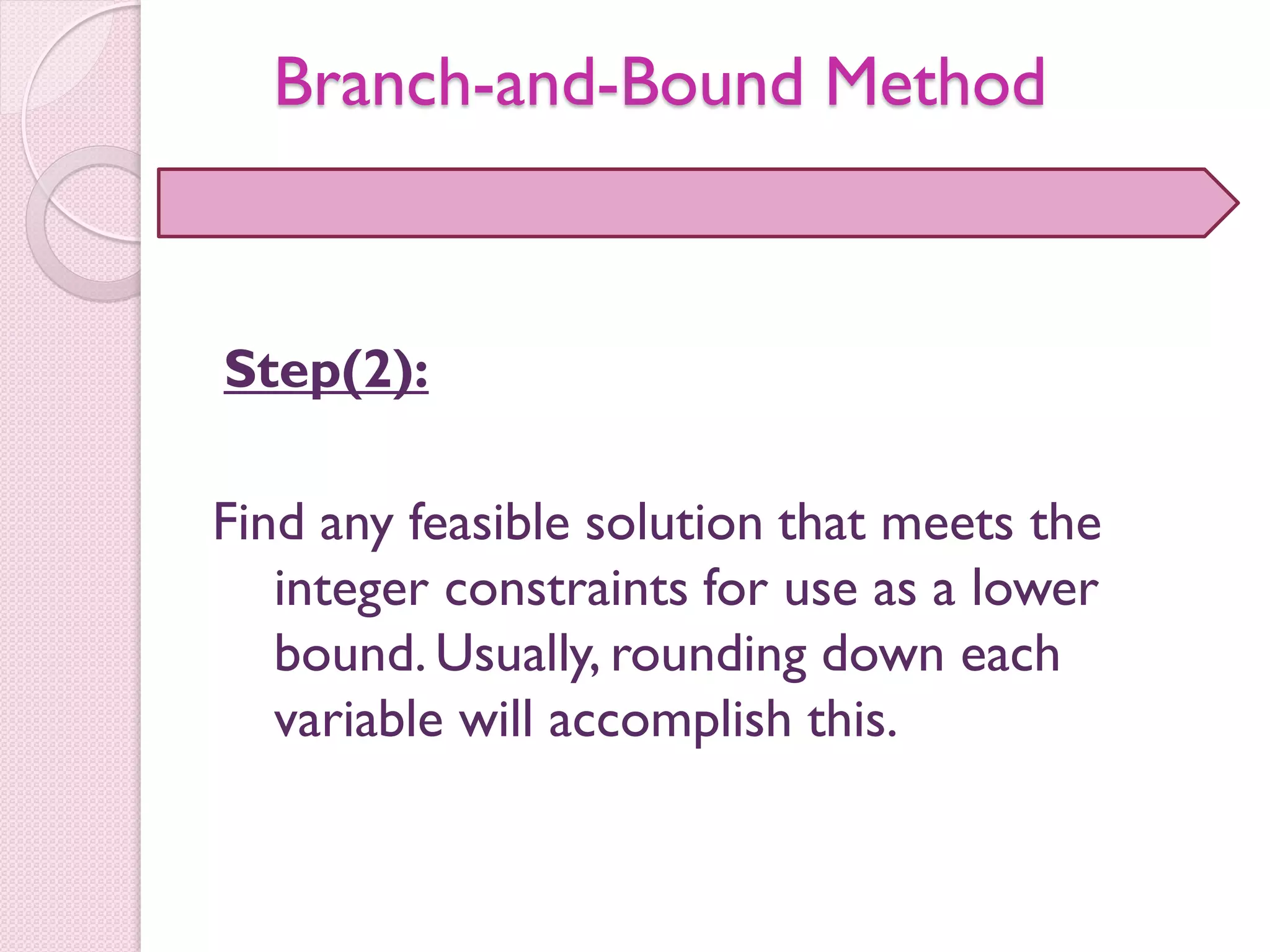 Branch-and-Bound Method

Step(2):

Find any feasible solution that meets the integer constraints for use as a lower bound. Usually, rounding down each variable will accomplish this.